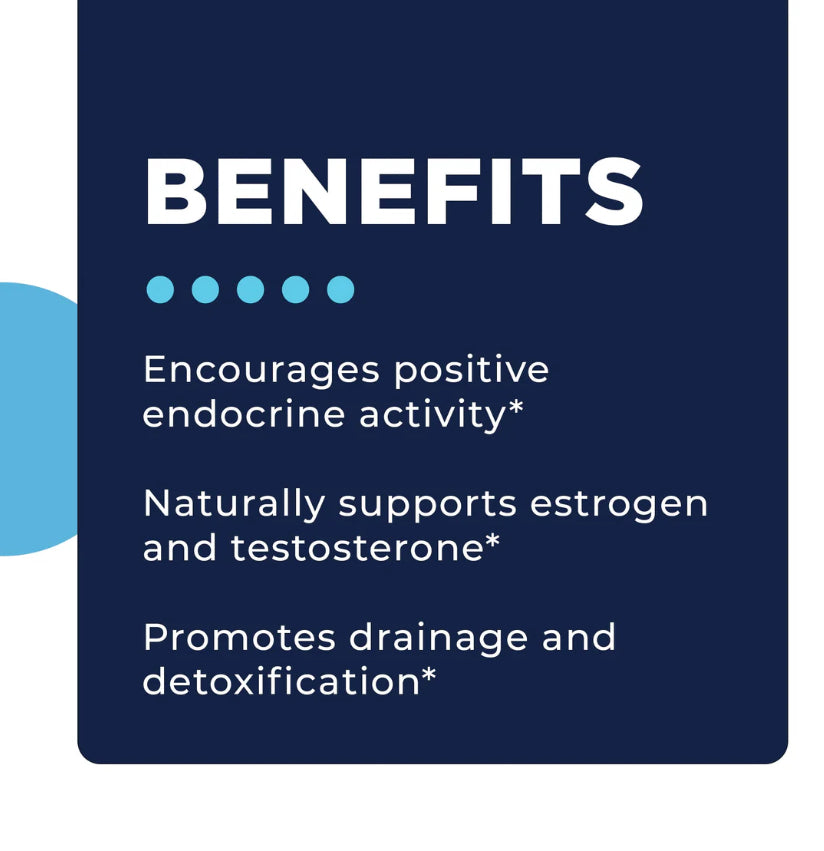 BENEFITS

Encourages positive endocrine activity*

Naturally supports estrogen and testosterone*

Promotes drainage and detoxification*